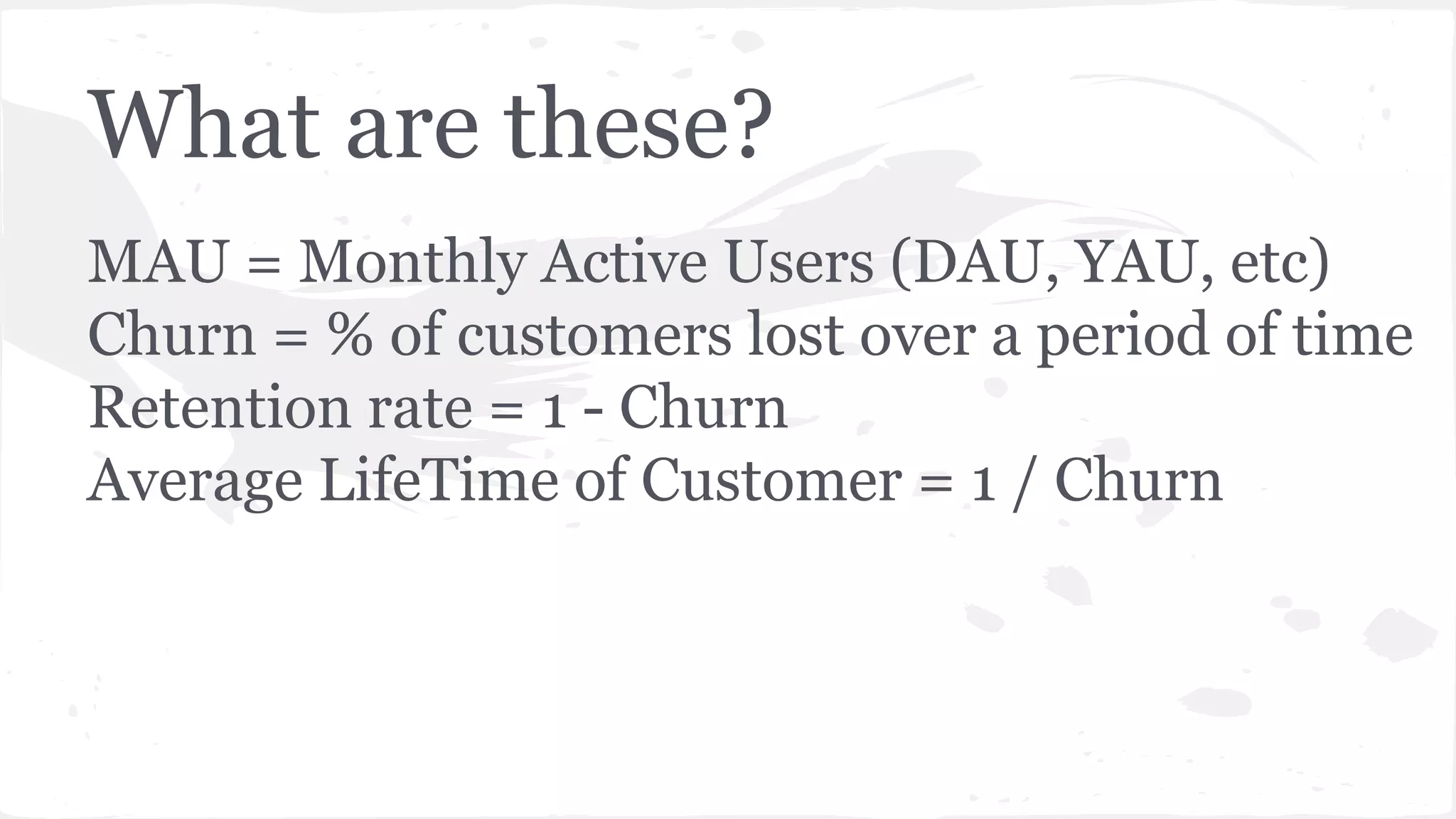 What are these?

MAU = Monthly Active Users (DAU, YAU, etc)
Churn = % of customers lost over a period of time
Retention rate = 1 - Churn
Average LifeTime of Customer = 1 / Churn